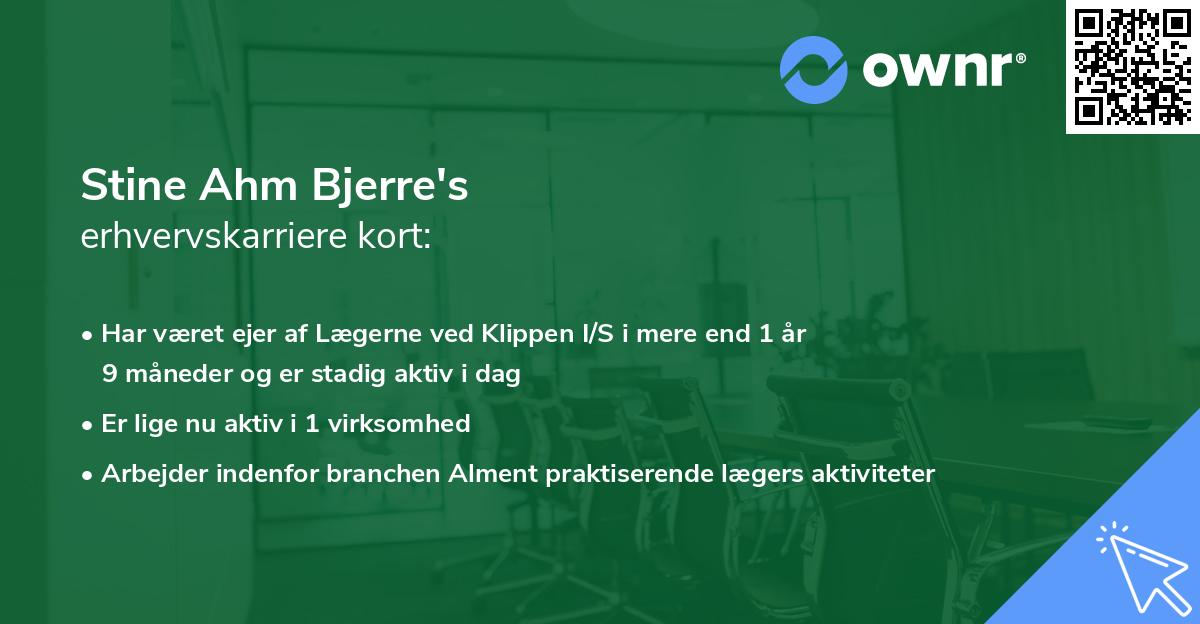 ownr®

Stine Ahm Bjerre's
erhvervskarriere kort:

• Har været ejer af Lægerne ved Klippen I/S i mere end 1 år 9 måneder og er stadig aktiv i dag

• Er lige nu aktiv i 1 virksomhed

• Arbejder indenfor branchen Alment praktiserende lægers aktiviteter